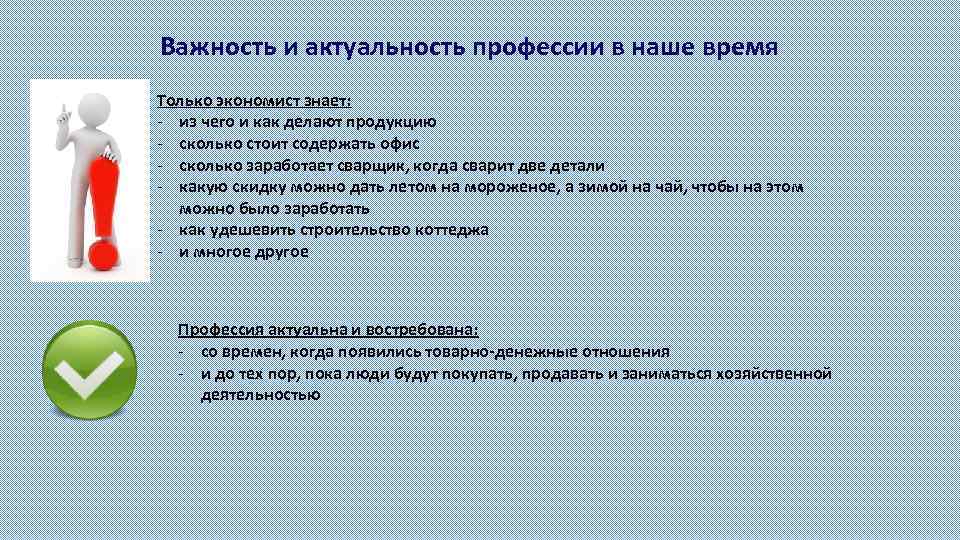 Важность и актуальность профессии в наше время

Только экономист знает:
- из чего и как делают продукцию
- сколько стоит содержать офис
- сколько заработает сварщик, когда сварит две детали
- какую скидку можно дать летом на мороженое, а зимой на чай, чтобы на этом можно было заработать
- как удешевить строительство коттеджа
- и многое другое

Профессия актуальна и востребована:
- со времен, когда появились товарно-денежные отношения
- и до тех пор, пока люди будут покупать, продавать и заниматься хозяйственной деятельностью